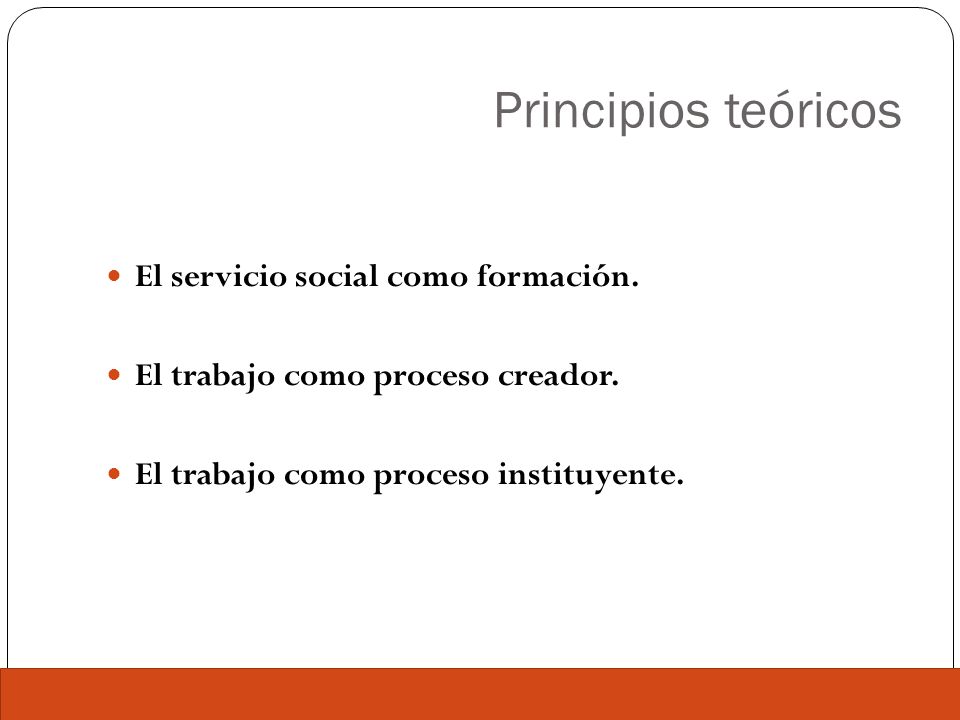 Principios teóricos

- El servicio social como formación.
- El trabajo como proceso creador.
- El trabajo como proceso instituyente.